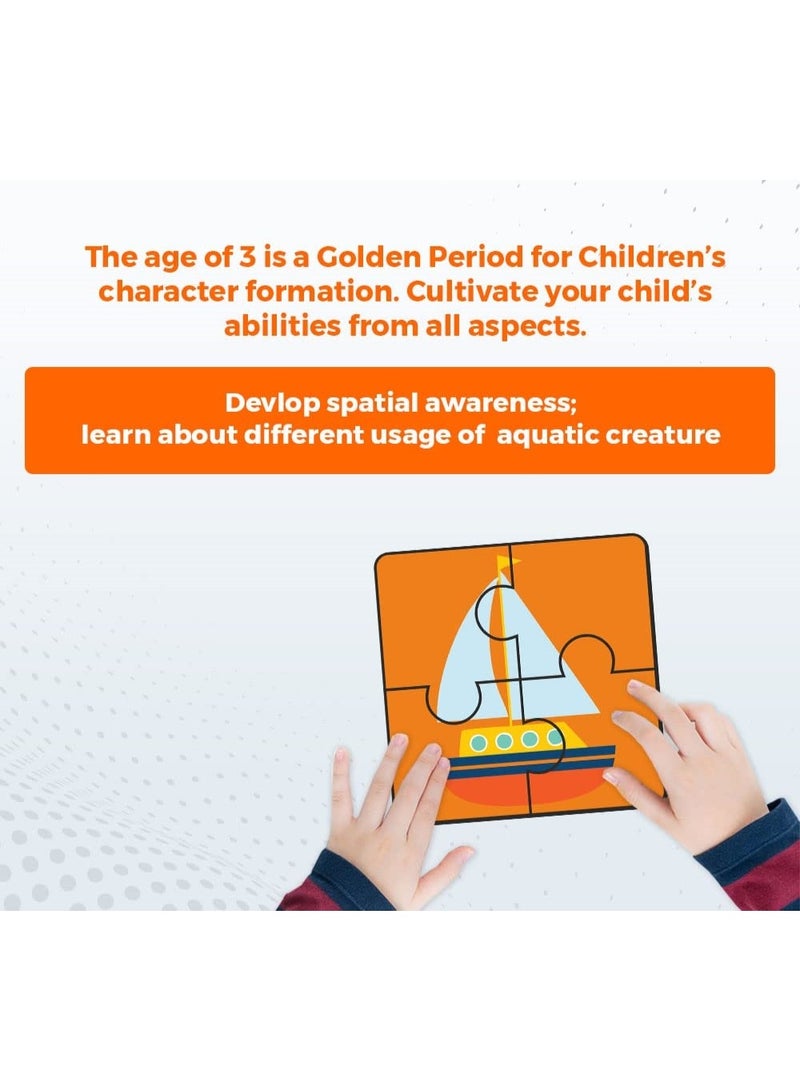 The age of 3 is a Golden Period for Children's character formation. Cultivate your child's abilities from all aspects.

Devlop spatial awareness;
learn about different usage of aquatic creature